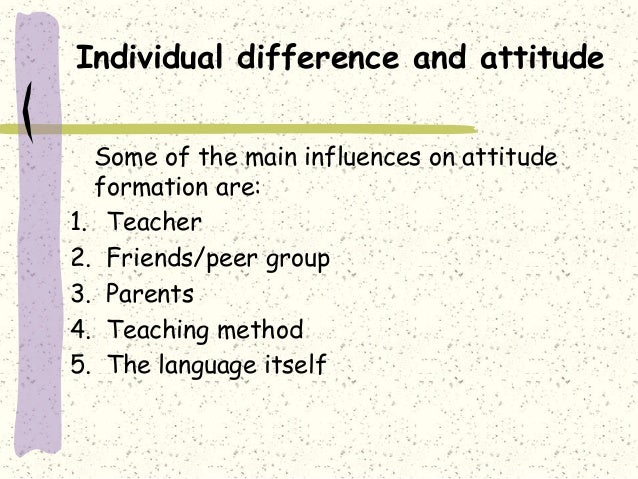 Individual difference and attitude

Some of the main influences on attitude formation are:

1. Teacher
2. Friends/peer group
3. Parents
4. Teaching method
5. The language itself